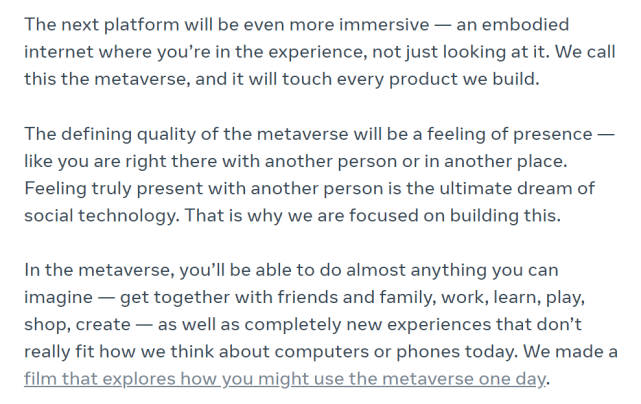 The next platform will be even more immersive — an embodied internet where you're in the experience, not just looking at it. We call this the metaverse, and it will touch every product we build.

The defining quality of the metaverse will be a feeling of presence — like you are right there with another person or in another place. Feeling truly present with another person is the ultimate dream of social technology. That is why we are focused on building this.

In the metaverse, you'll be able to do almost anything you can imagine — get together with friends and family, work, learn, play, shop, create — as well as completely new experiences that don't really fit how we think about computers or phones today. We made a film that explores how you might use the metaverse one day.